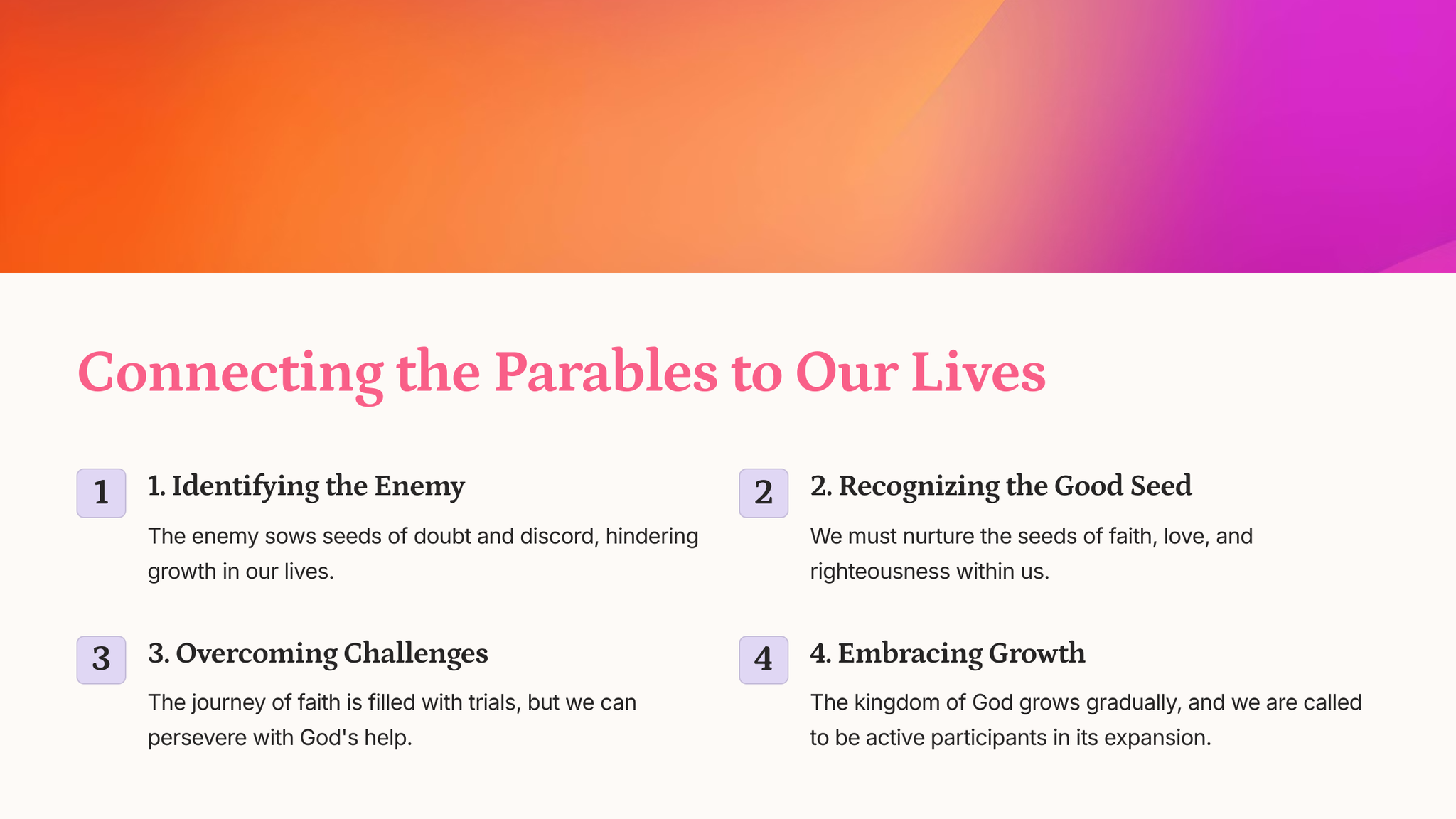 Connecting the Parables to Our Lives

1

1. Identifying the Enemy

The enemy sows seeds of doubt and discord, hindering growth in our lives.

2

2. Recognizing the Good Seed

We must nurture the seeds of faith, love, and righteousness within us.

3

3. Overcoming Challenges

The journey of faith is filled with trials, but we can persevere with God's help.

4

4. Embracing Growth

The kingdom of God grows gradually, and we are called to be active participants in its expansion.